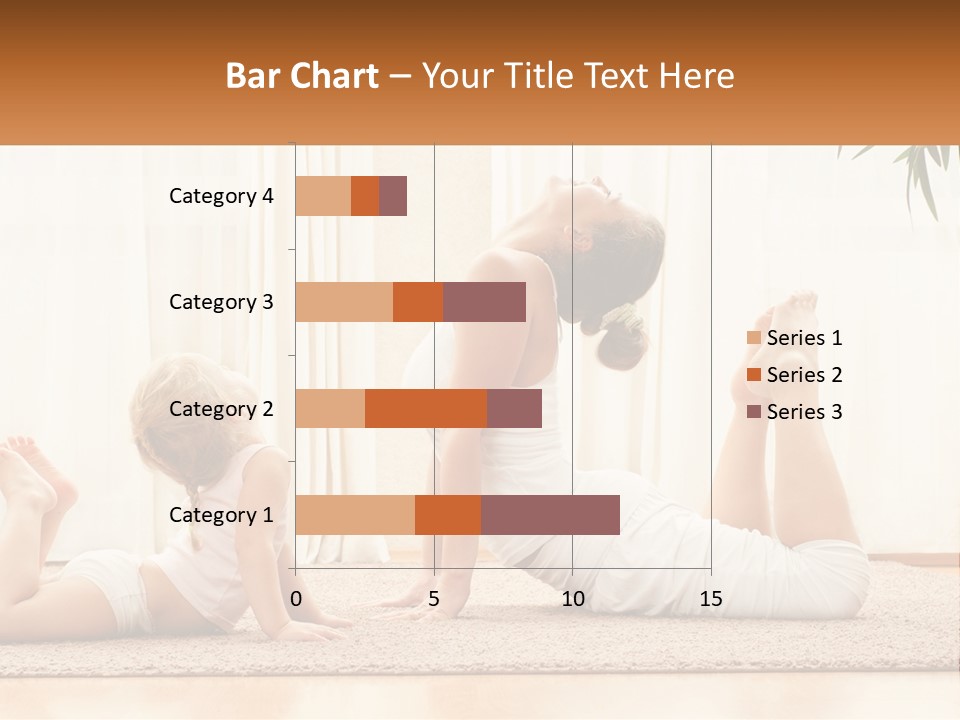 Bar Chart – Your Title Text Here

Category 4
Category 3
Category 2
Category 1

0
5
10
15

Series 1
Series 2
Series 3